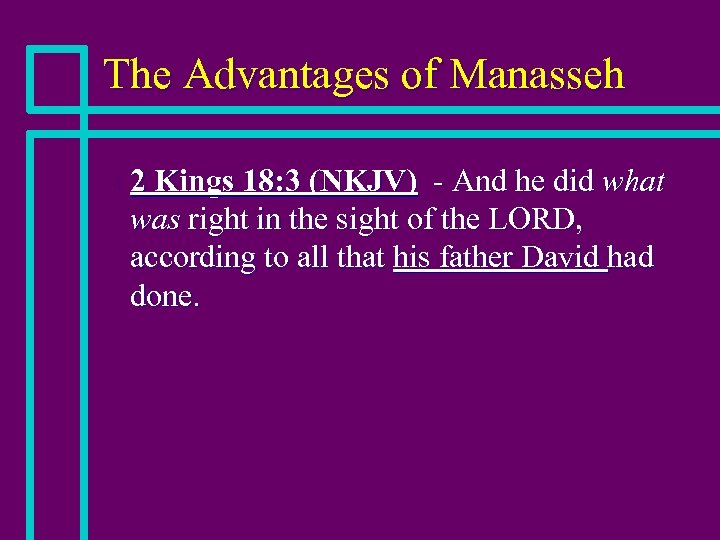 The Advantages of Manasseh

2 Kings 18:3 (NKJV) - And he did what was right in the sight of the LORD, according to all that his father David had done.